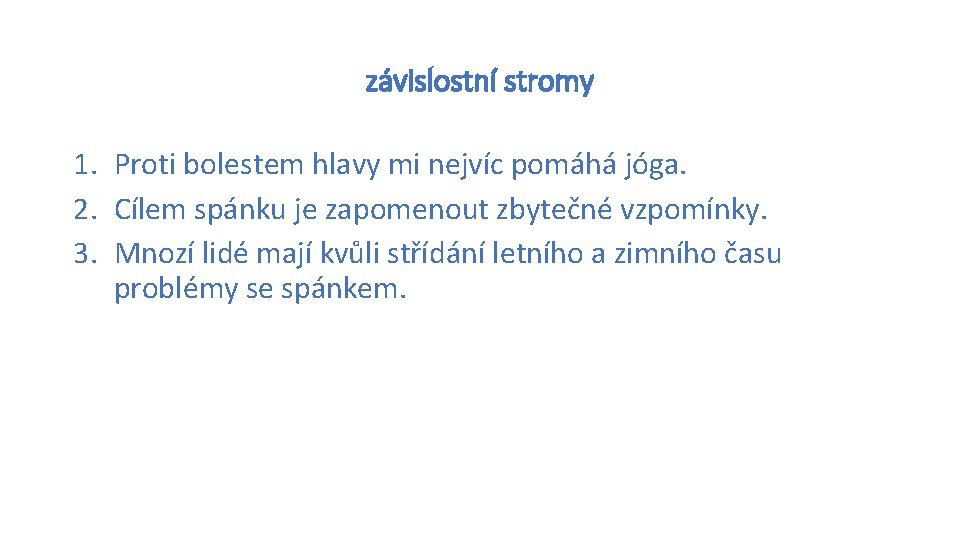 závislostní stromy

1. Proti bolestem hlavy mi nejvíc pomáhá jóga.
2. Cílem spánku je zapomenout zbytečné vzpomínky.
3. Mnozí lidé mají kvůli střídání letního a zimního času problémy se spánkem.